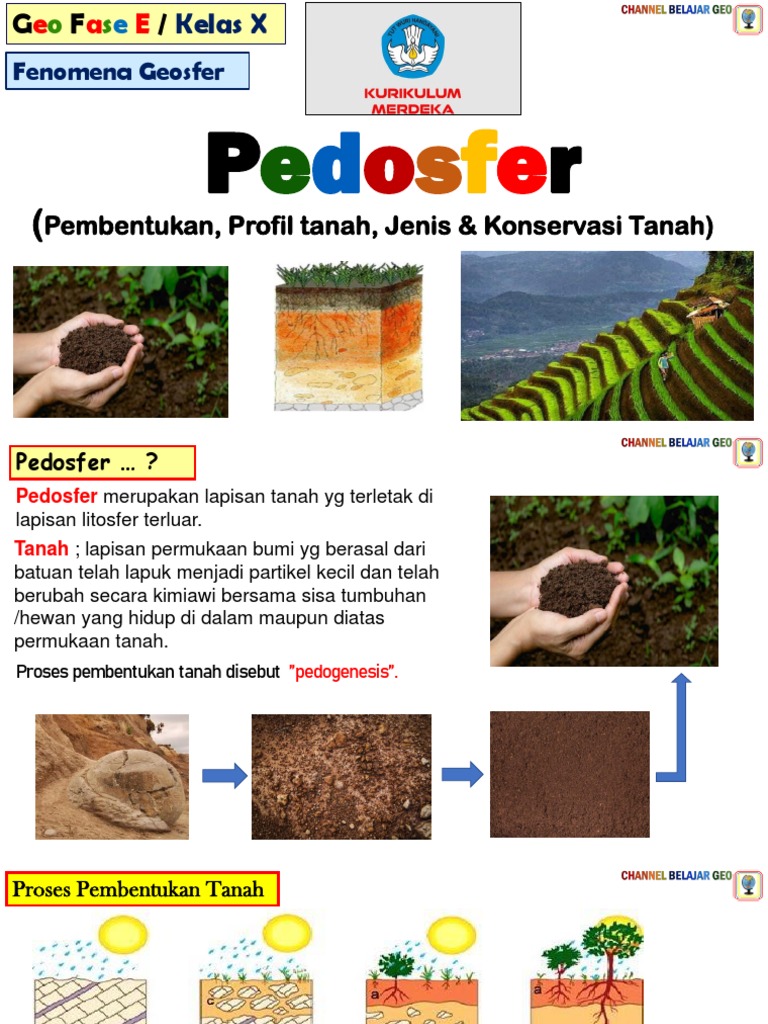 Geo Fase E / Kelas X

Fenomena Geosfer

KURIKULUM MERDEKA

CHANNEL BELAJAR GEO

Pedosfer

(Pembentukan, Profil tanah, Jenis & Konservasi Tanah)

CHANNEL BELAJAR GEO

Pedosfer ... ?

Pedosfer merupakan lapisan tanah yg terletak di lapisan litosfer terluar.

Tanah ; lapisan permukaan bumi yg berasal dari batuan telah lapuk menjadi partikel kecil dan telah berubah secara kimiawi bersama sisa tumbuhan /hewan yang hidup di dalam maupun diatas permukaan tanah.

Proses pembentukan tanah disebut "pedogenesis".

CHANNEL BELAJAR GEO

Proses Pembentukan Tanah

c

a

a